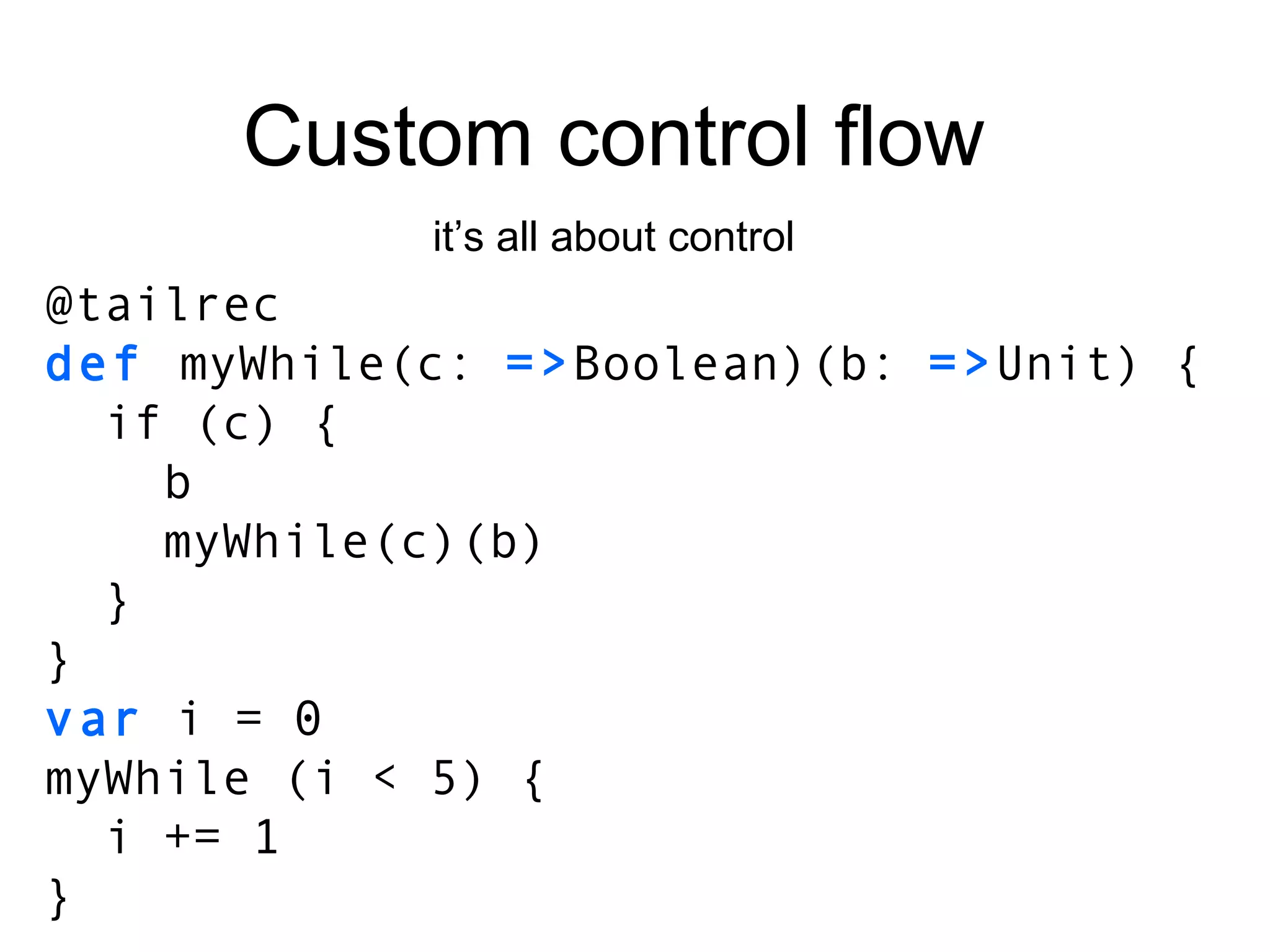 Custom control flow

it's all about control

@tailrec
def myWhile(c: =>Boolean)(b: =>Unit) {
  if (c) {
    b
    myWhile(c)(b)
  }
}
var i = 0
myWhile (i < 5) {
  i += 1
}